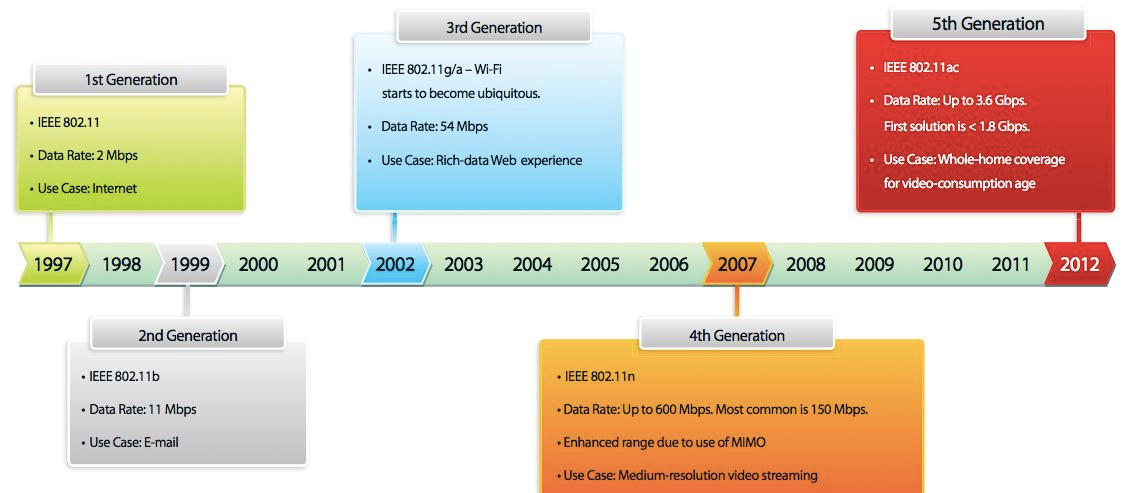 1st Generation

• IEEE 802.11

• Data Rate: 2 Mbps

• Use Case: Internet

3rd Generation

• IEEE 802.11g/a – Wi-Fi starts to become ubiquitous.

• Data Rate: 54 Mbps

• Use Case: Rich-data Web experience

5th Generation

• IEEE 802.11ac

• Data Rate: Up to 3.6 Gbps. First solution is < 1.8 Gbps.

• Use Case: Whole-home coverage for video-consumption age

1997 1998 1999 2000 2001 2002 2003 2004 2005 2006 2007 2008 2009 2010 2011 2012

2nd Generation

• IEEE 802.11b

• Data Rate: 11 Mbps

• Use Case: E-mail

4th Generation

• IEEE 802.11n

• Data Rate: Up to 600 Mbps. Most common is 150 Mbps.

• Enhanced range due to use of MIMO

• Use Case: Medium-resolution video streaming